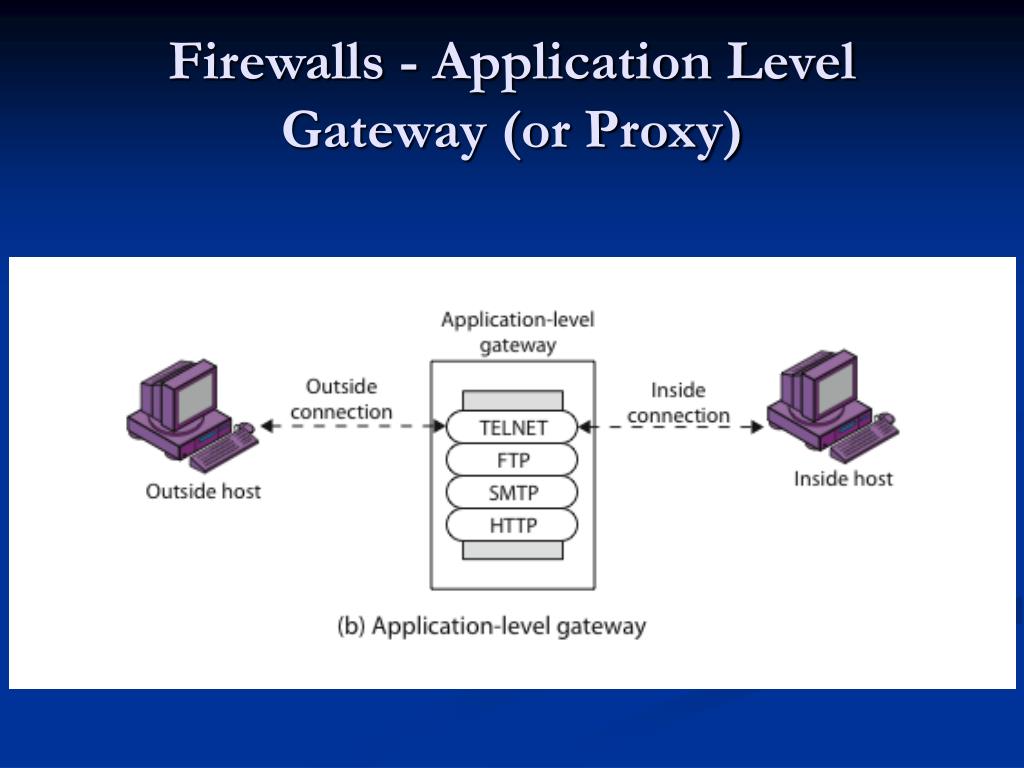 Firewalls - Application Level Gateway (or Proxy)

Application-level gateway

Outside connection

Inside connection

TELNET

FTP

SMTP

HTTP

Outside host

Inside host

(b) Application-level gateway